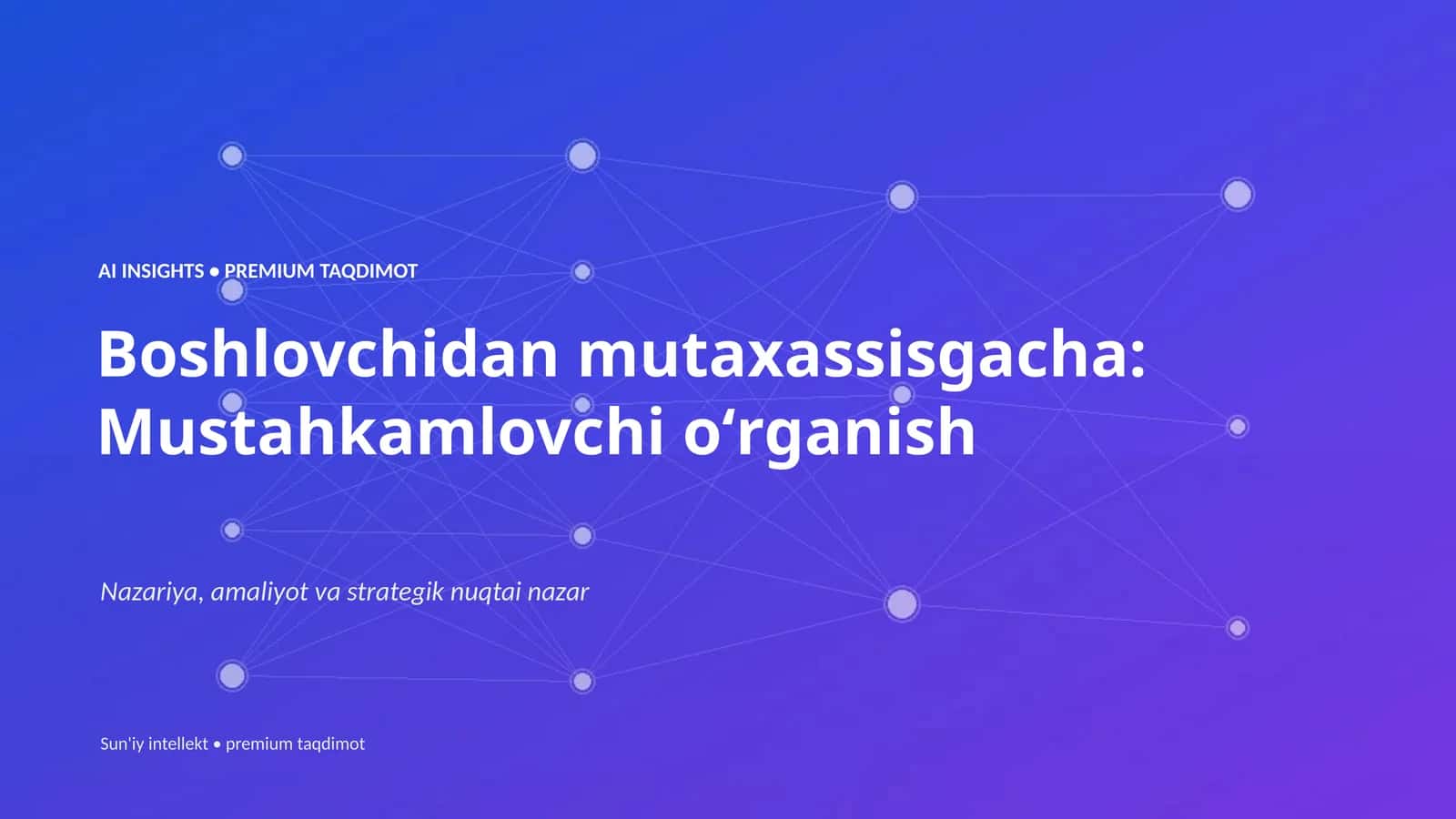 AI INSIGHTS • PREMIUM TAQDIMOT

Boshlovchidan mutaxassisgacha: Mustahkamlovchi o‘rganish

Nazariya, amaliyot va strategik nuqtai nazar

Sun'iy intellekt • premium taqdimot